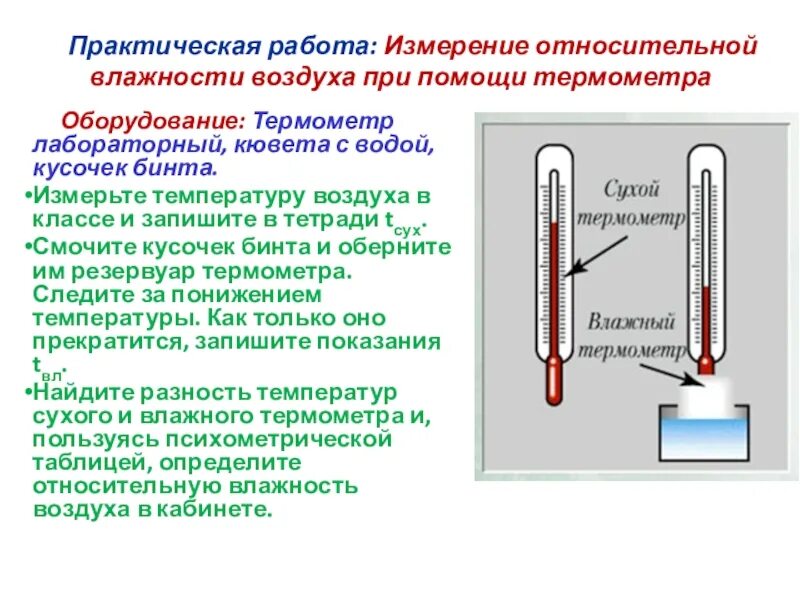 Практическая работа: Измерение относительной влажности воздуха при помощи термометра

Оборудование: Термометр лабораторный, кювета с водой, кусочек бинта.

•Измерьте температуру воздуха в классе и запишите в тетради $t_{сух}$.

•Смочите кусочек бинта и оберните им резервуар термометра. Следите за понижением температуры. Как только оно прекратится, запишите показания $t_{вл}$.

•Найдите разность температур сухого и влажного термометра и, пользуясь психометрической таблицей, определите относительную влажность воздуха в кабинете.

Сухой термометр

Влажный термометр